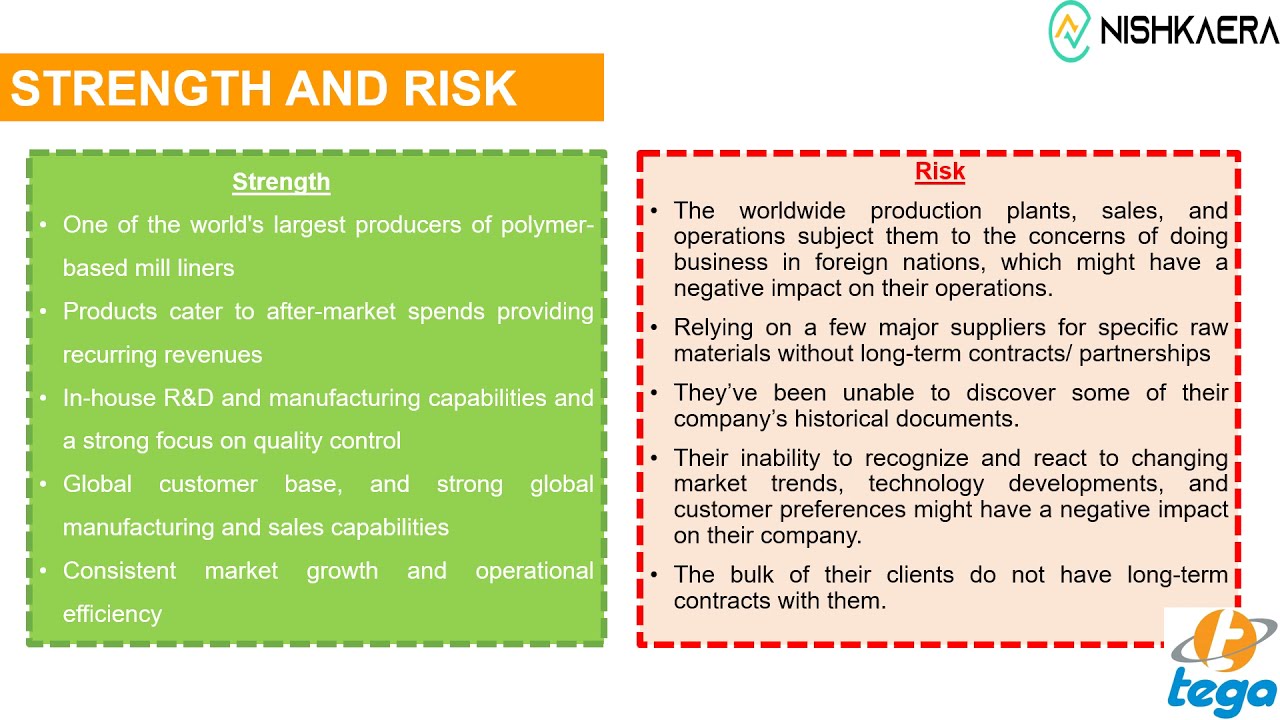 NISHKAERA

STRENGTH AND RISK

Strength

• One of the world's largest producers of polymer-based mill liners

• Products cater to after-market spends providing recurring revenues

• In-house R&D and manufacturing capabilities and a strong focus on quality control

• Global customer base, and strong global manufacturing and sales capabilities

• Consistent market growth and operational efficiency

Risk

• The worldwide production plants, sales, and operations subject them to the concerns of doing business in foreign nations, which might have a negative impact on their operations.

• Relying on a few major suppliers for specific raw materials without long-term contracts/ partnerships

• They've been unable to discover some of their company's historical documents.

• Their inability to recognize and react to changing market trends, technology developments, and customer preferences might have a negative impact on their company.

• The bulk of their clients do not have long-term contracts with them.

tega